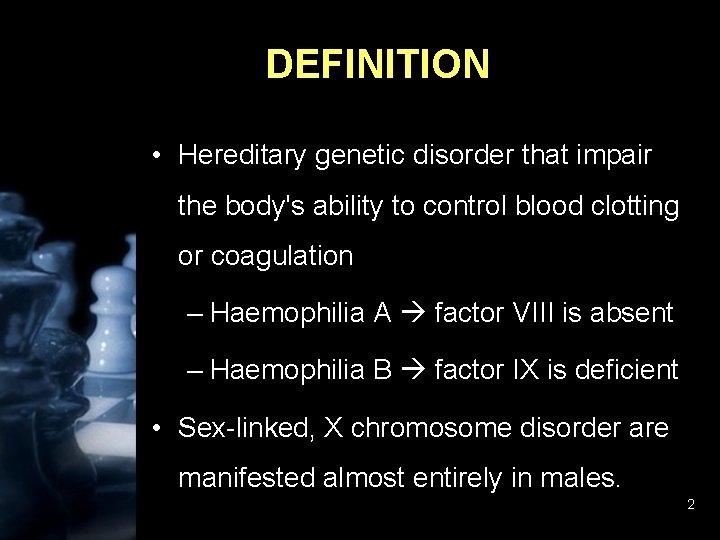 DEFINITION

• Hereditary genetic disorder that impair the body's ability to control blood clotting or coagulation

– Haemophilia A → factor VIII is absent

– Haemophilia B → factor IX is deficient

• Sex-linked, X chromosome disorder are manifested almost entirely in males.

2